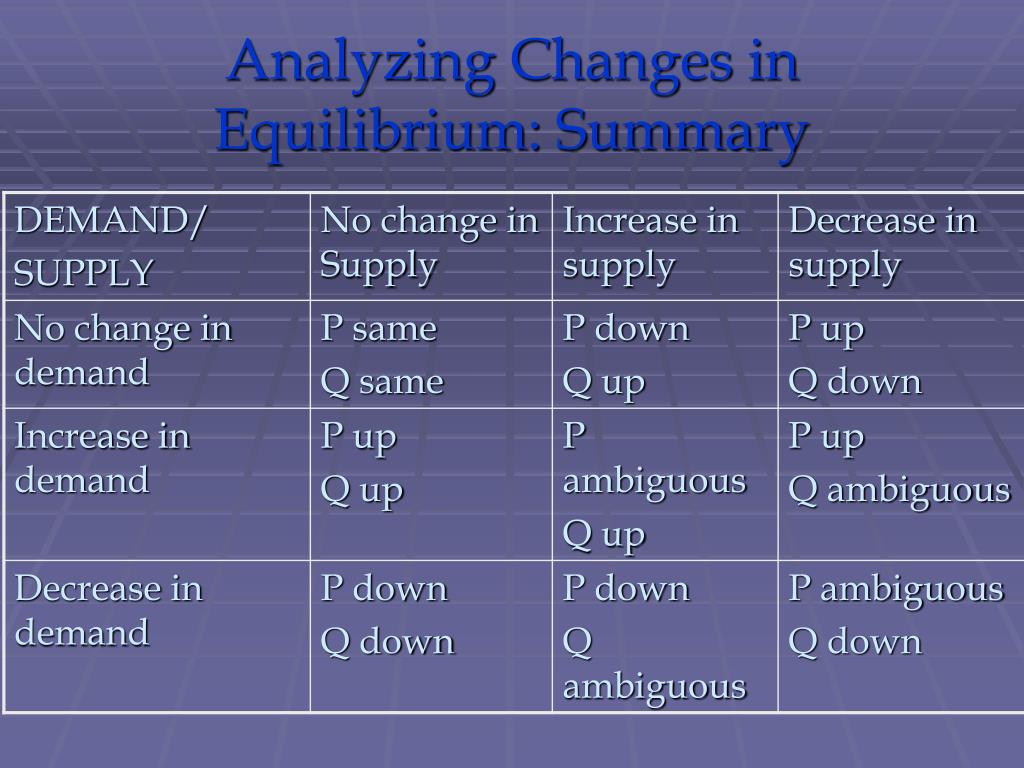 Analyzing Changes in Equilibrium: Summary

| DEMAND/ SUPPLY | No change in Supply | Increase in supply | Decrease in supply |
|---|---|---|---|
| No change in demand | P same Q same | P down Q up | P up Q down |
| Increase in demand | P up Q up | P ambiguous Q up | P up Q ambiguous |
| Decrease in demand | P down Q down | P down Q ambiguous | P ambiguous Q down |